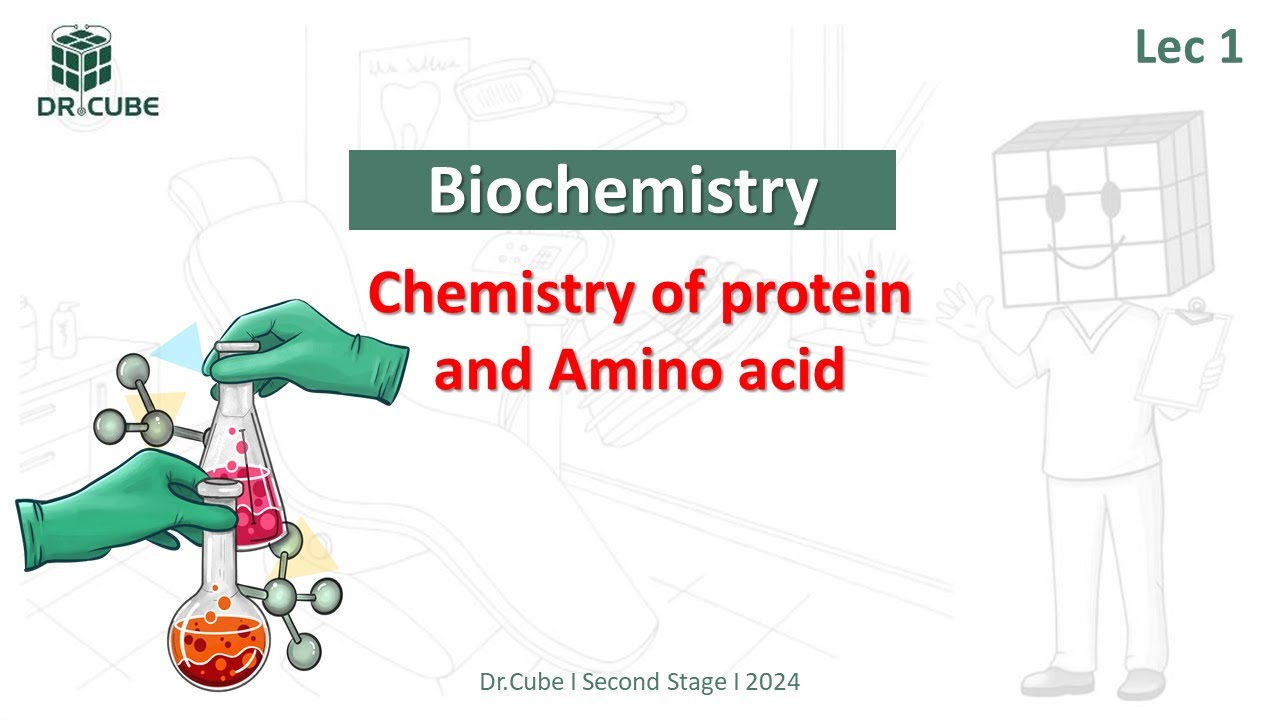 DR.CUBE

Lec 1

Biochemistry

Chemistry of protein and Amino acid

Dr.Cube I Second Stage I 2024